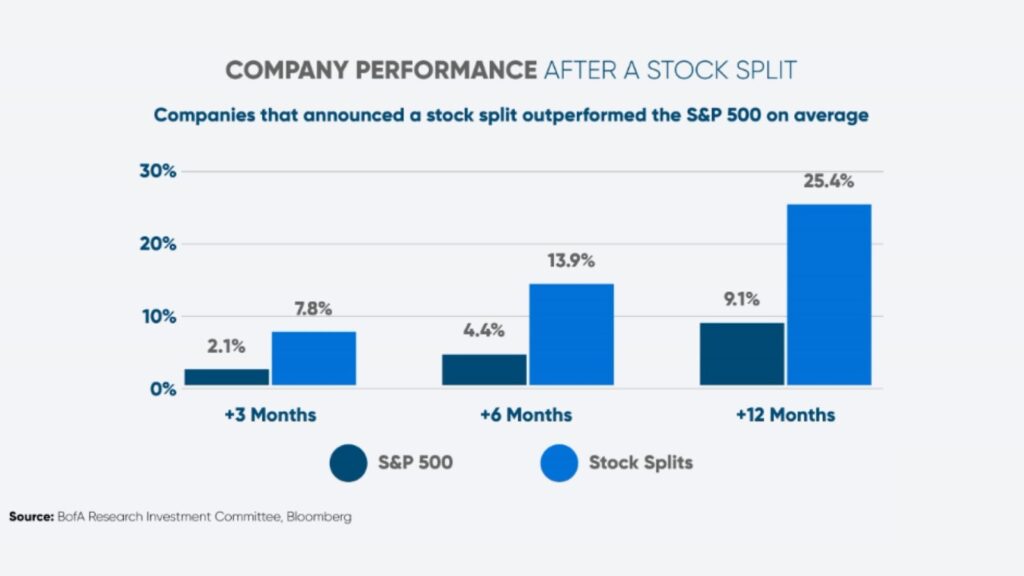 COMPANY PERFORMANCE AFTER A STOCK SPLIT

Companies that announced a stock split outperformed the S&P 500 on average

30%
20%
10%
0%

2.1%
7.8%
4.4%
13.9%
9.1%
25.4%

+3 Months
+6 Months
+12 Months

S&P 500
Stock Splits

Source: BofA Research Investment Committee, Bloomberg